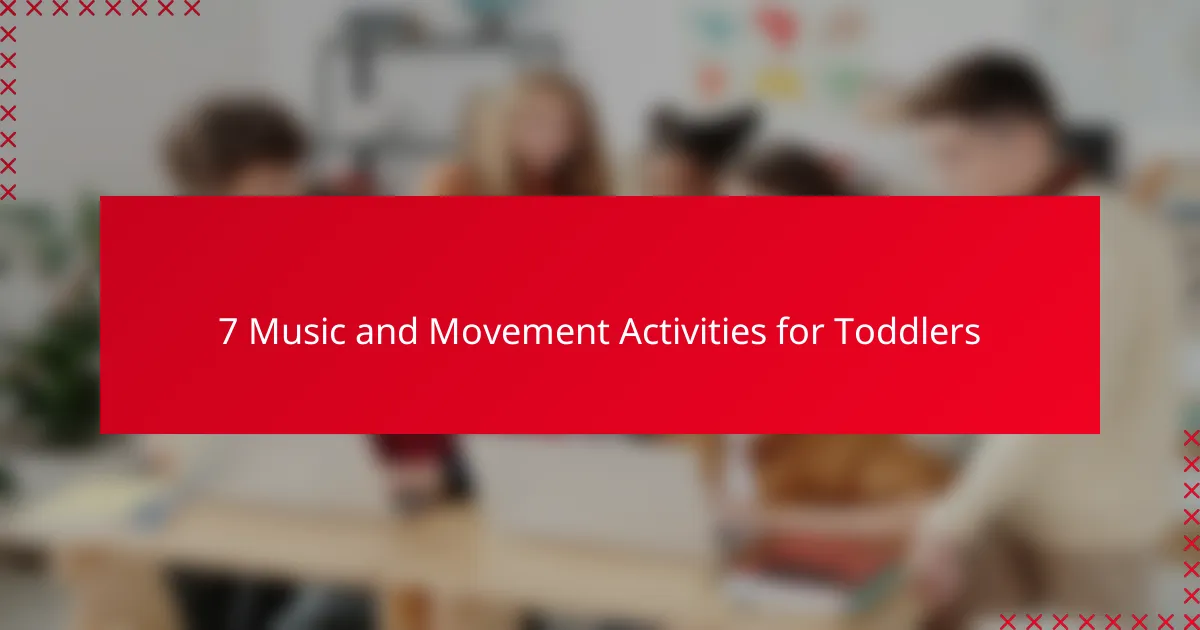 7 Music and Movement Activities for Toddlers